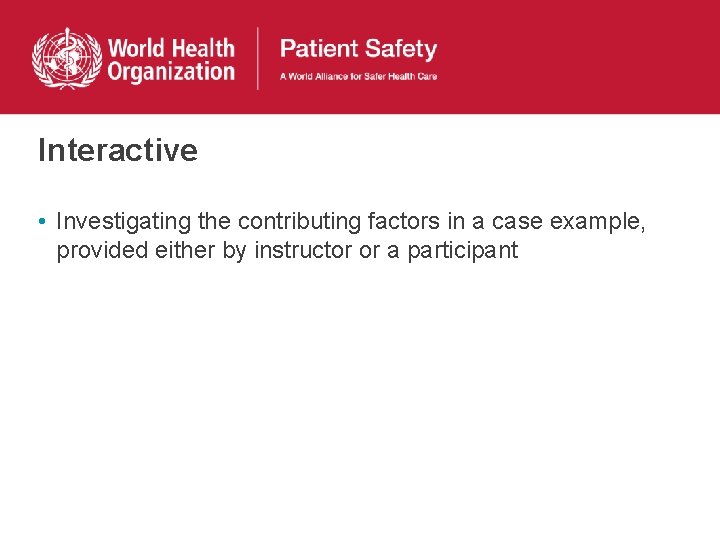 World Health Organization

Patient Safety
A World Alliance for Safer Health Care

Interactive

• Investigating the contributing factors in a case example, provided either by instructor or a participant